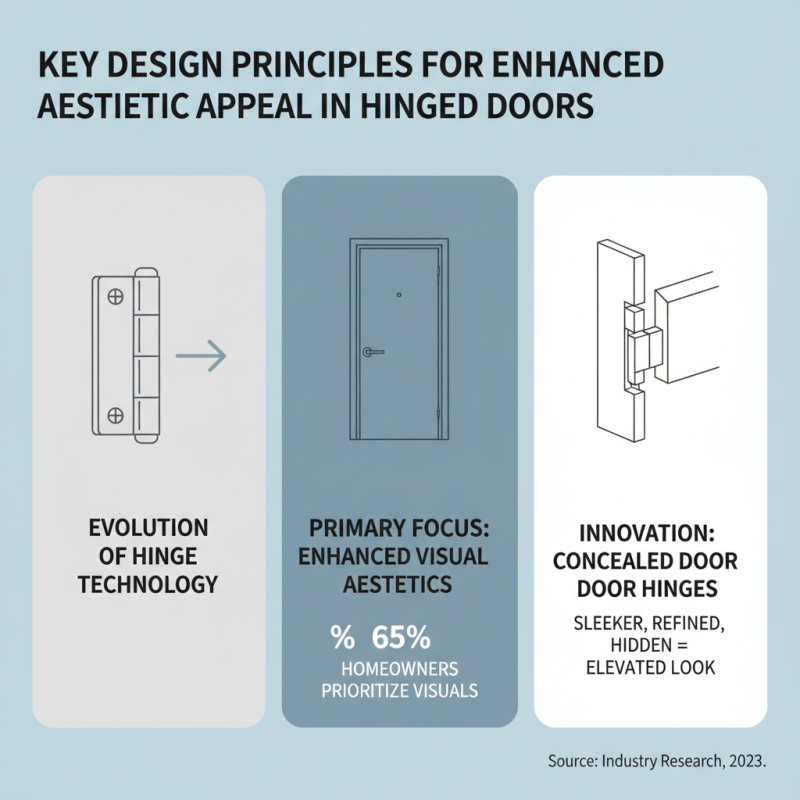 KEY DESIGN PRINCIPLES FOR ENHANCED AESTIETIC APPEAL IN HINGED DOORS

EVOLUTION OF HINGE TECHNOLOGY

PRIMARY FOCUS: ENHANCED VISUAL AESTETICS

% 65%

HOMEOWNERS PRIORITIZE VISUALS

INNOVATION: CONCEALED DOOR DOOR HINGES

SLEEKER, REFINED, HIDDEN = ELEVATED LOOK

Source: Industry Research, 2023.